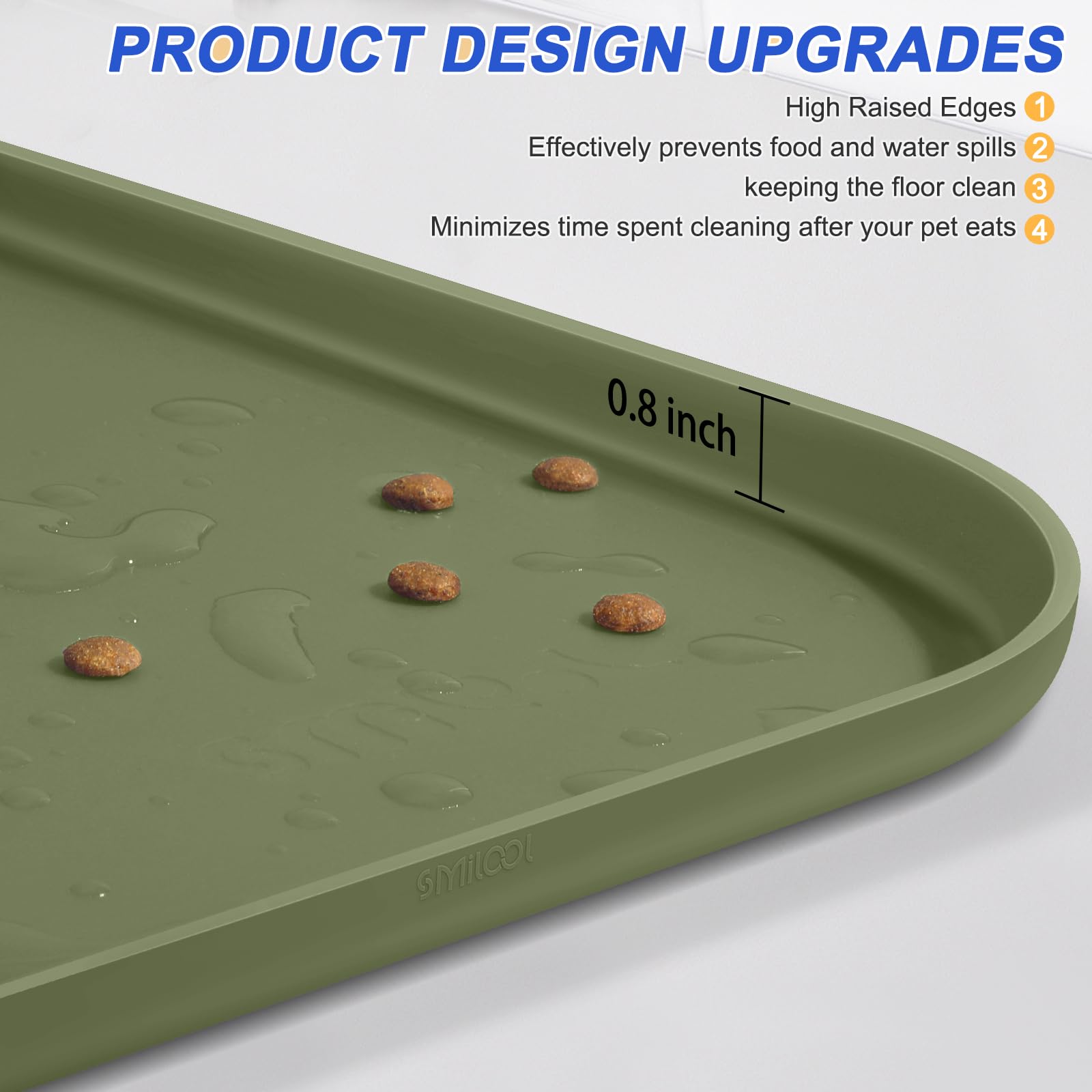 PRODUCT DESIGN UPGRADES

High Raised Edges 1
Effectively prevents food and water spills 2
keeping the floor clean 3
Minimizes time spent cleaning after your pet eats 4

0.8 inch

SMILOOL